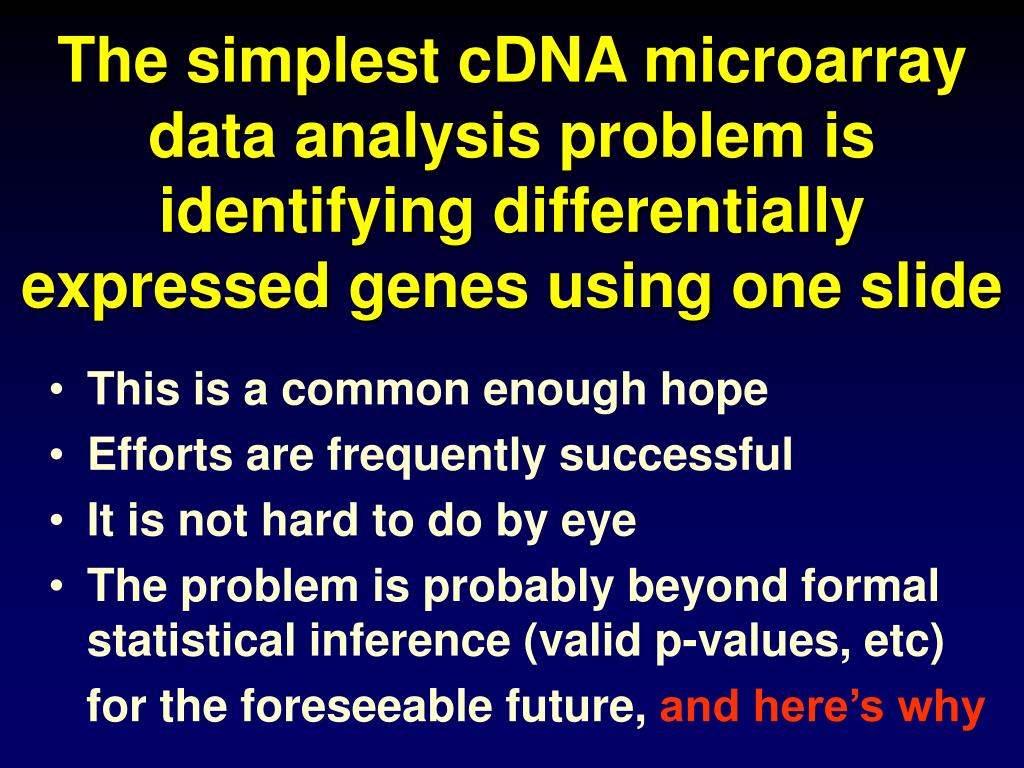 The simplest cDNA microarray data analysis problem is identifying differentially expressed genes using one slide

• This is a common enough hope
• Efforts are frequently successful
• It is not hard to do by eye
• The problem is probably beyond formal statistical inference (valid p-values, etc) for the foreseeable future, and here's why